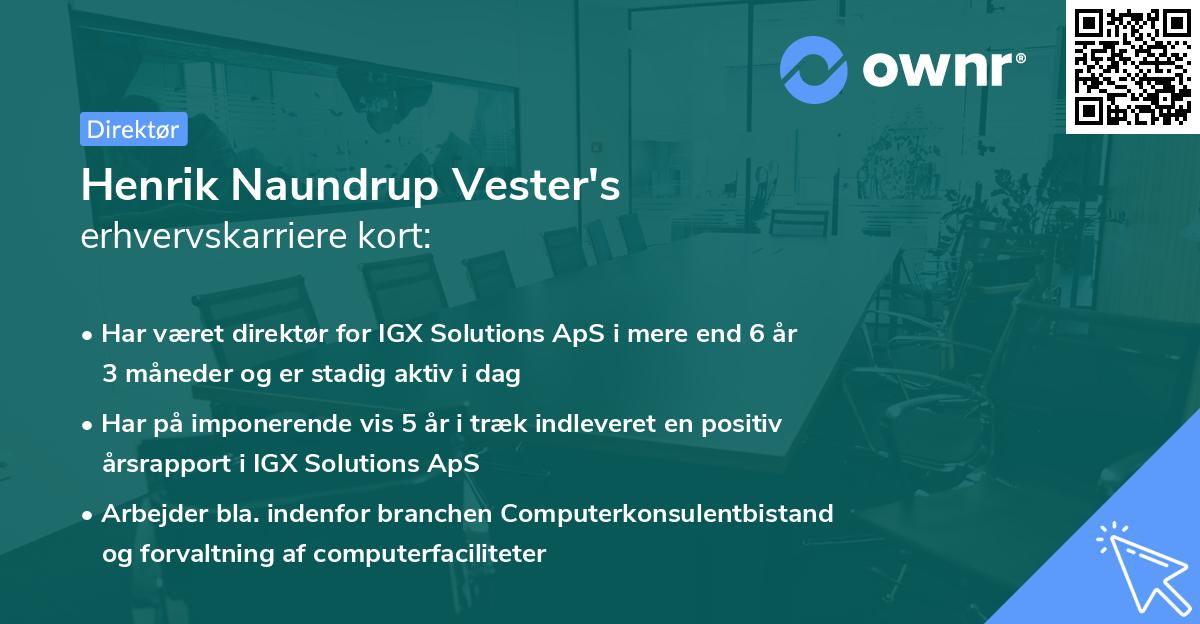 ownr®

Direktør

Henrik Naundrup Vester's
erhvervskarriere kort:

• Har været direktør for IGX Solutions ApS i mere end 6 år 3 måneder og er stadig aktiv i dag

• Har på imponerende vis 5 år i træk indleveret en positiv årsrapport i IGX Solutions ApS

• Arbejder bla. indenfor branchen Computerkonsulentbistand og forvaltning af computerfaciliteter